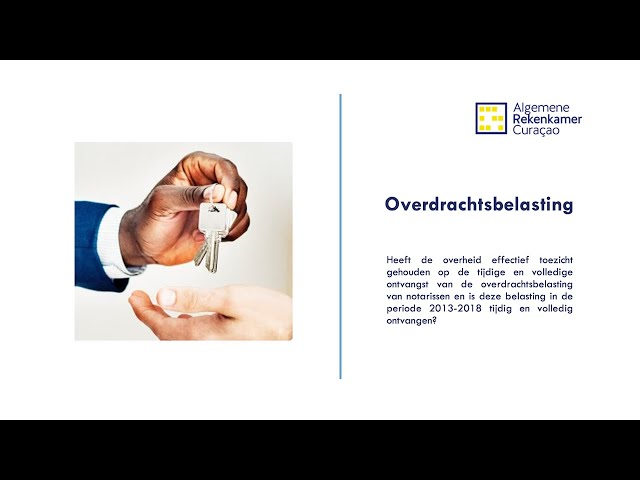 Algemene
Rekenkamer
Curaçao

Overdrachtsbelasting

Heeft de overheid effectief toezicht gehouden op de tijdige en volledige ontvangst van de overdrachtsbelasting van notarissen en is deze belasting in de periode 2013-2018 tijdig en volledig ontvangen?